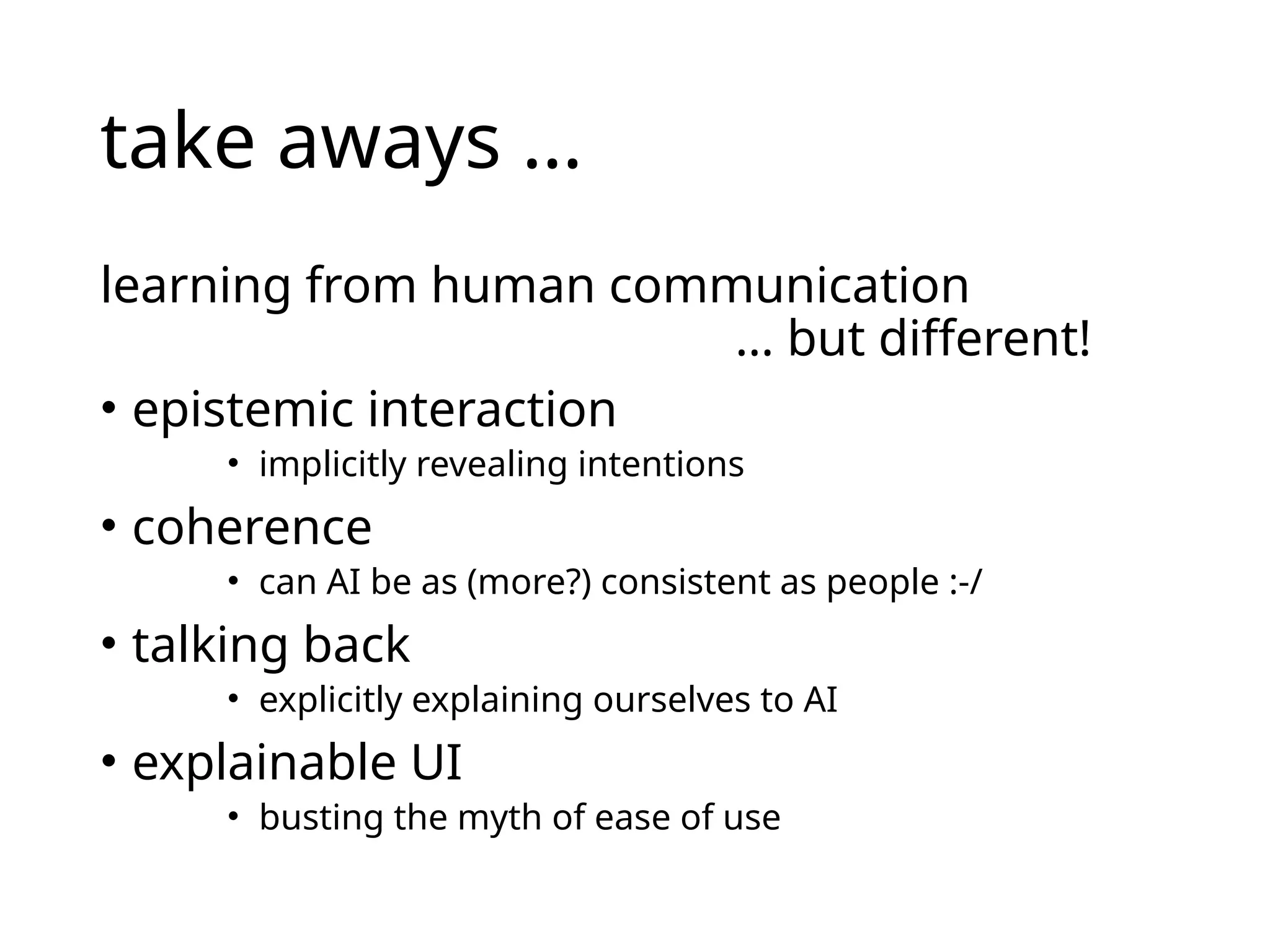 take aways …

learning from human communication
… but different!

• epistemic interaction
  • implicitly revealing intentions
• coherence
  • can AI be as (more?) consistent as people :-/
• talking back
  • explicitly explaining ourselves to AI
• explainable UI
  • busting the myth of ease of use